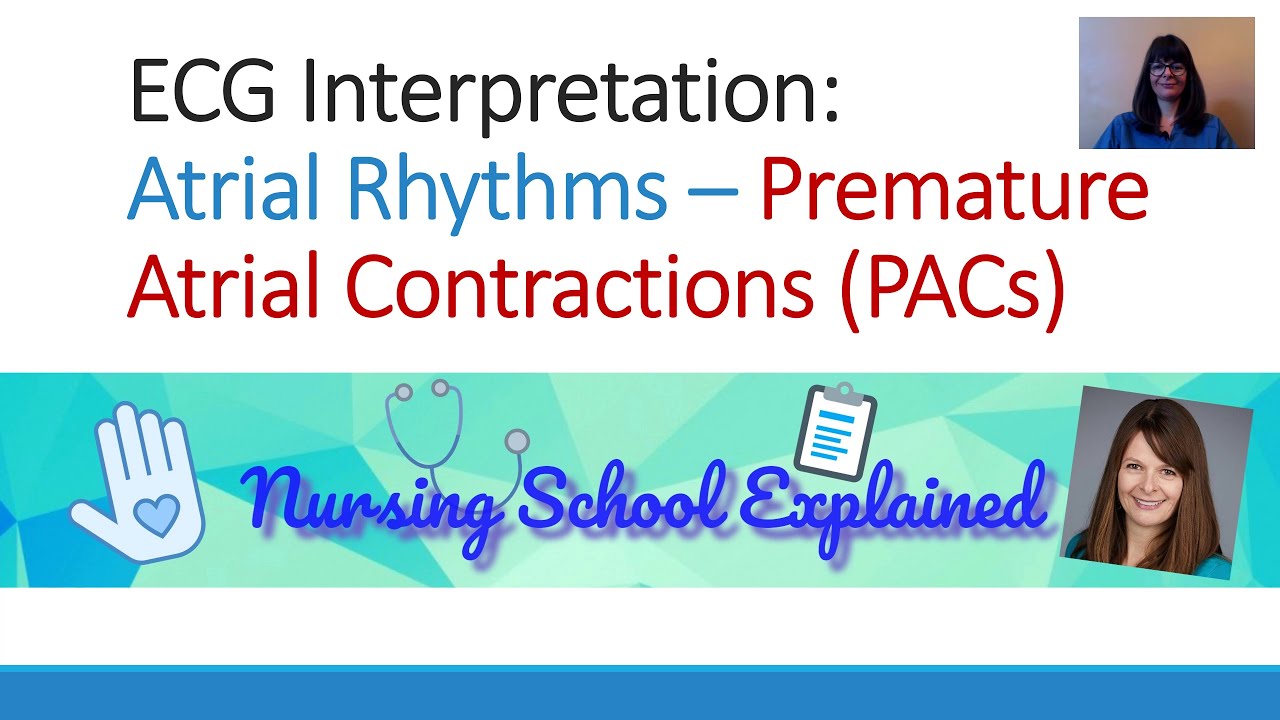 ECG Interpretation:
Atrial Rhythms – Premature Atrial Contractions (PACs)

Nursing School Explained